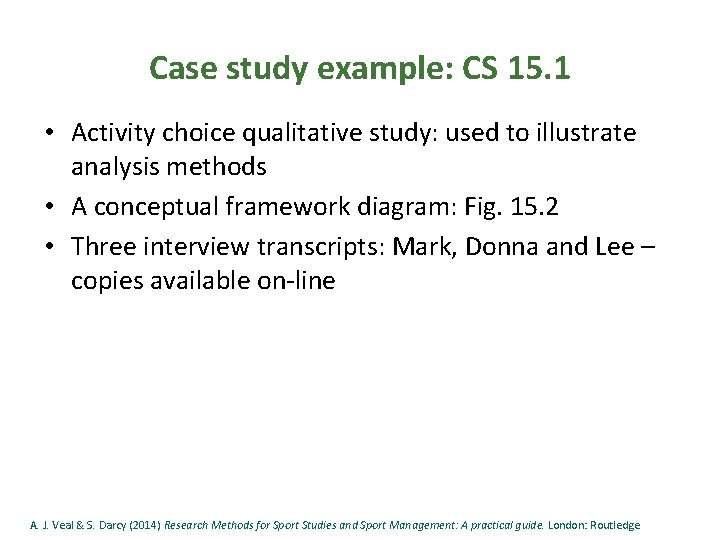 Case study example: CS 15.1

• Activity choice qualitative study: used to illustrate analysis methods
• A conceptual framework diagram: Fig. 15.2
• Three interview transcripts: Mark, Donna and Lee – copies available on-line

A. J. Veal & S. Darcy (2014) Research Methods for Sport Studies and Sport Management: A practical guide. London: Routledge